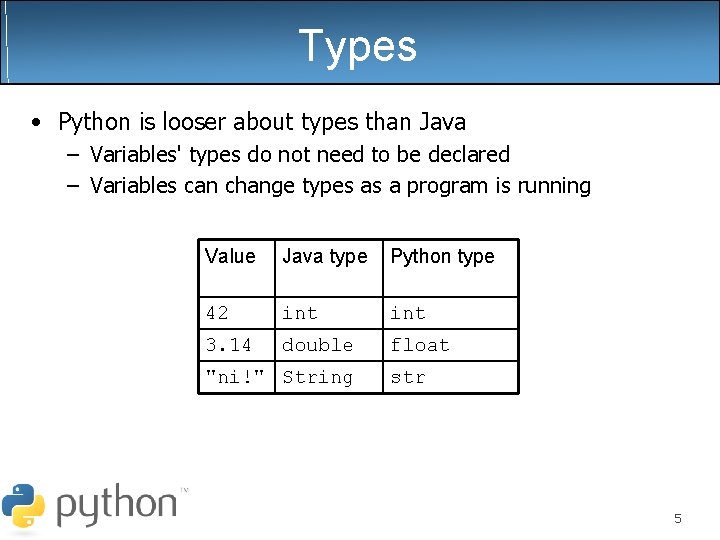 Types

• Python is looser about types than Java
– Variables' types do not need to be declared
– Variables can change types as a program is running

| Value | Java type | Python type |
|---|---|---|
| 42 | int | int |
| 3.14 | double | float |
| "ni!" | String | str |

python™

5